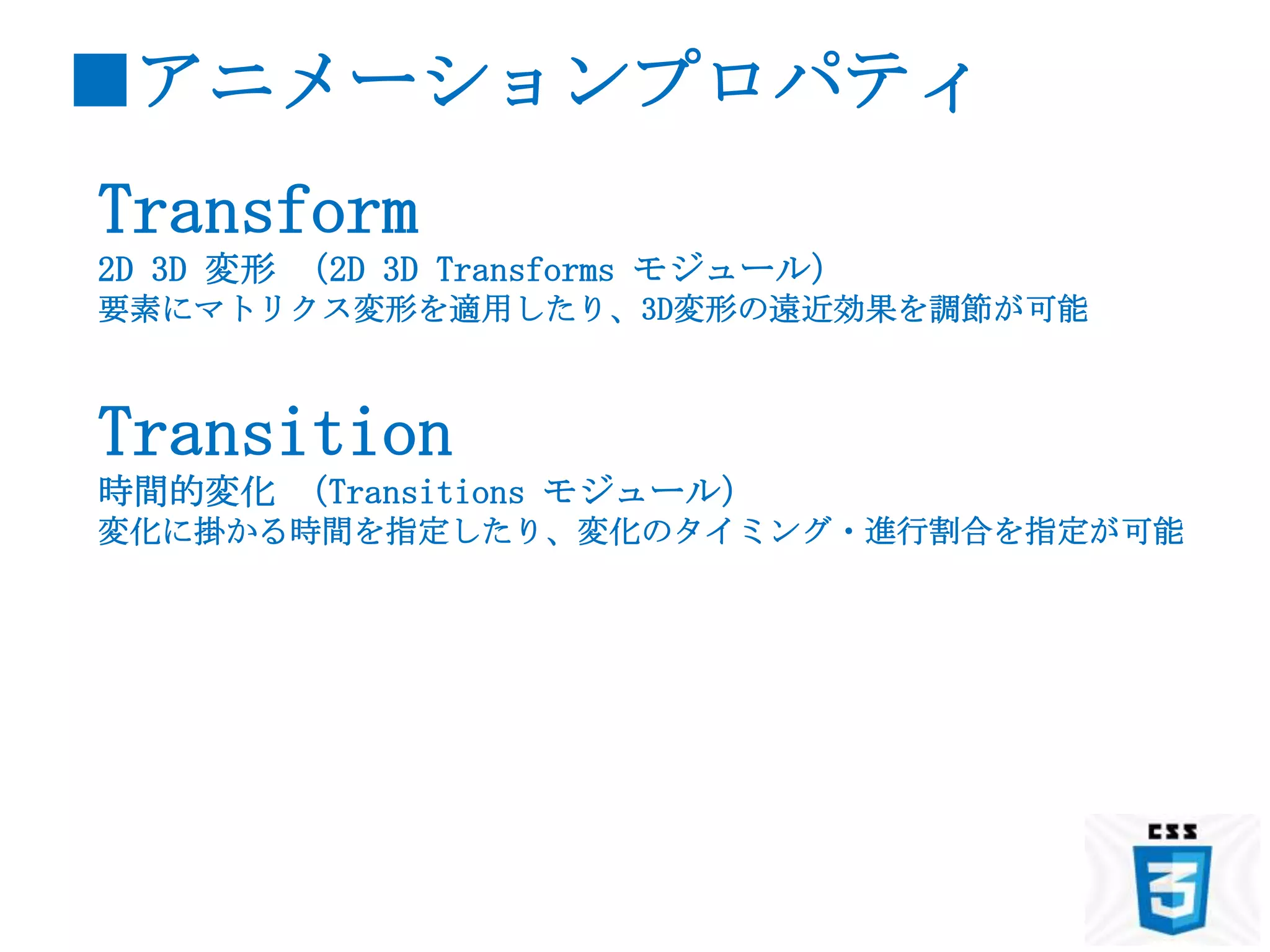 ■アニメーションプロパティ

Transform
2D 3D 変形 （2D 3D Transforms モジュール）
要素にマトリクス変形を適用したり、3D変形の遠近効果を調節が可能

Transition
時間的変化 （Transitions モジュール）
変化に掛かる時間を指定したり、変化のタイミング・進行割合を指定が可能

CSS
3